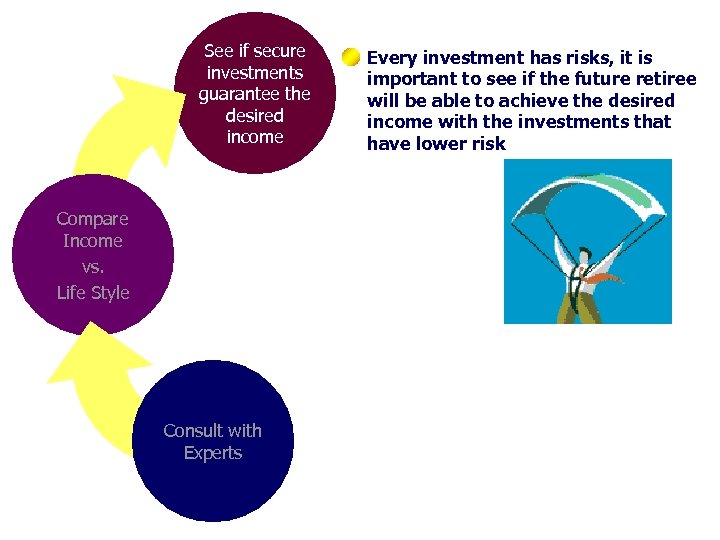 See if secure investments guarantee the desired income

Every investment has risks, it is important to see if the future retiree will be able to achieve the desired income with the investments that have lower risk

Compare Income vs. Life Style

Consult with Experts